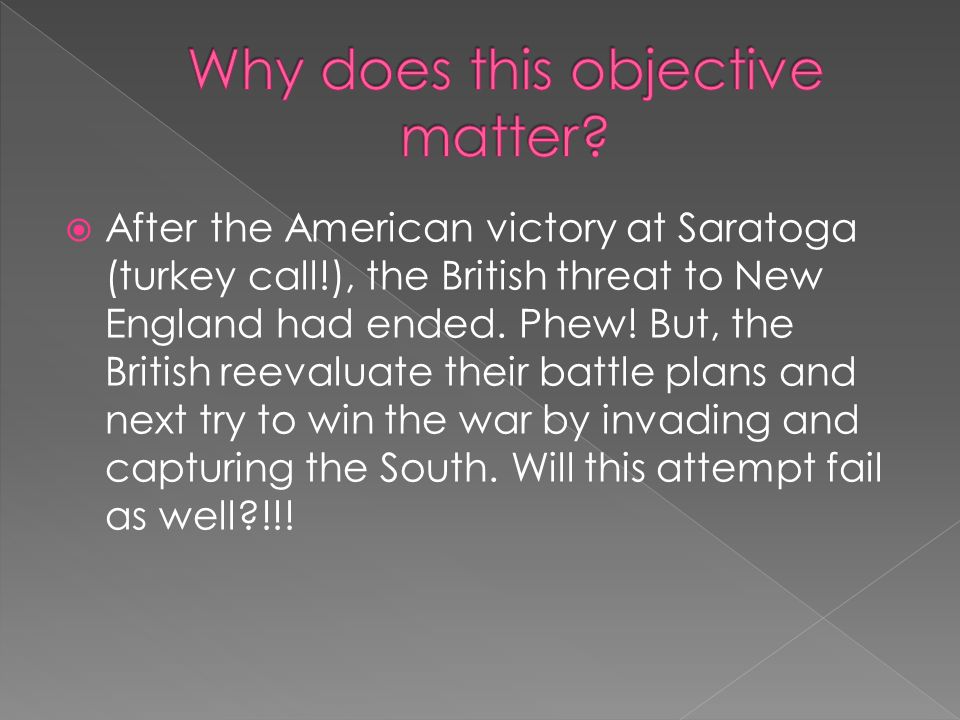 Why does this objective matter?

After the American victory at Saratoga (turkey call!), the British threat to New England had ended. Phew! But, the British reevaluate their battle plans and next try to win the war by invading and capturing the South. Will this attempt fail as well?!!!